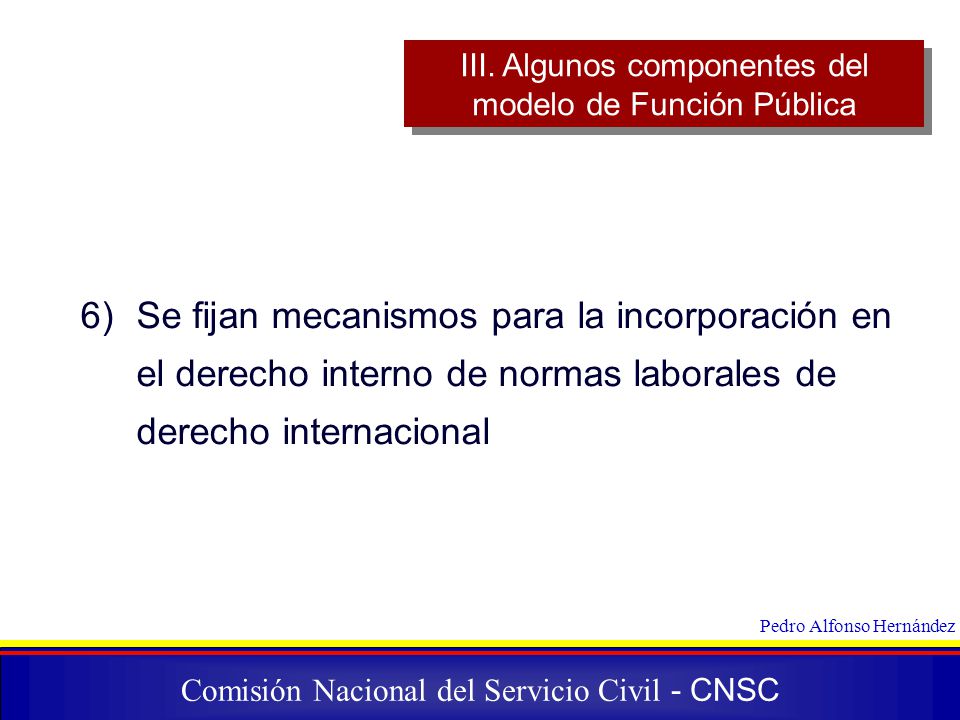 III. Algunos componentes del modelo de Función Pública

6) Se fijan mecanismos para la incorporación en el derecho interno de normas laborales de derecho internacional

Pedro Alfonso Hernández

Comisión Nacional del Servicio Civil - CNSC